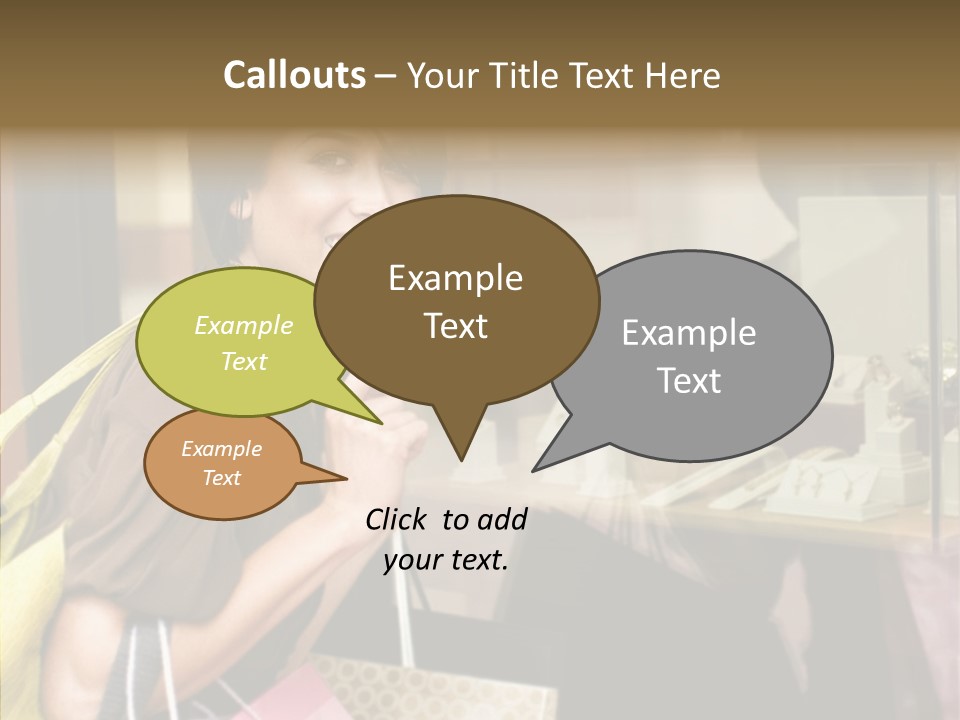 Callouts – Your Title Text Here

Example Text

Example Text

Example Text

Example Text

Click to add your text.